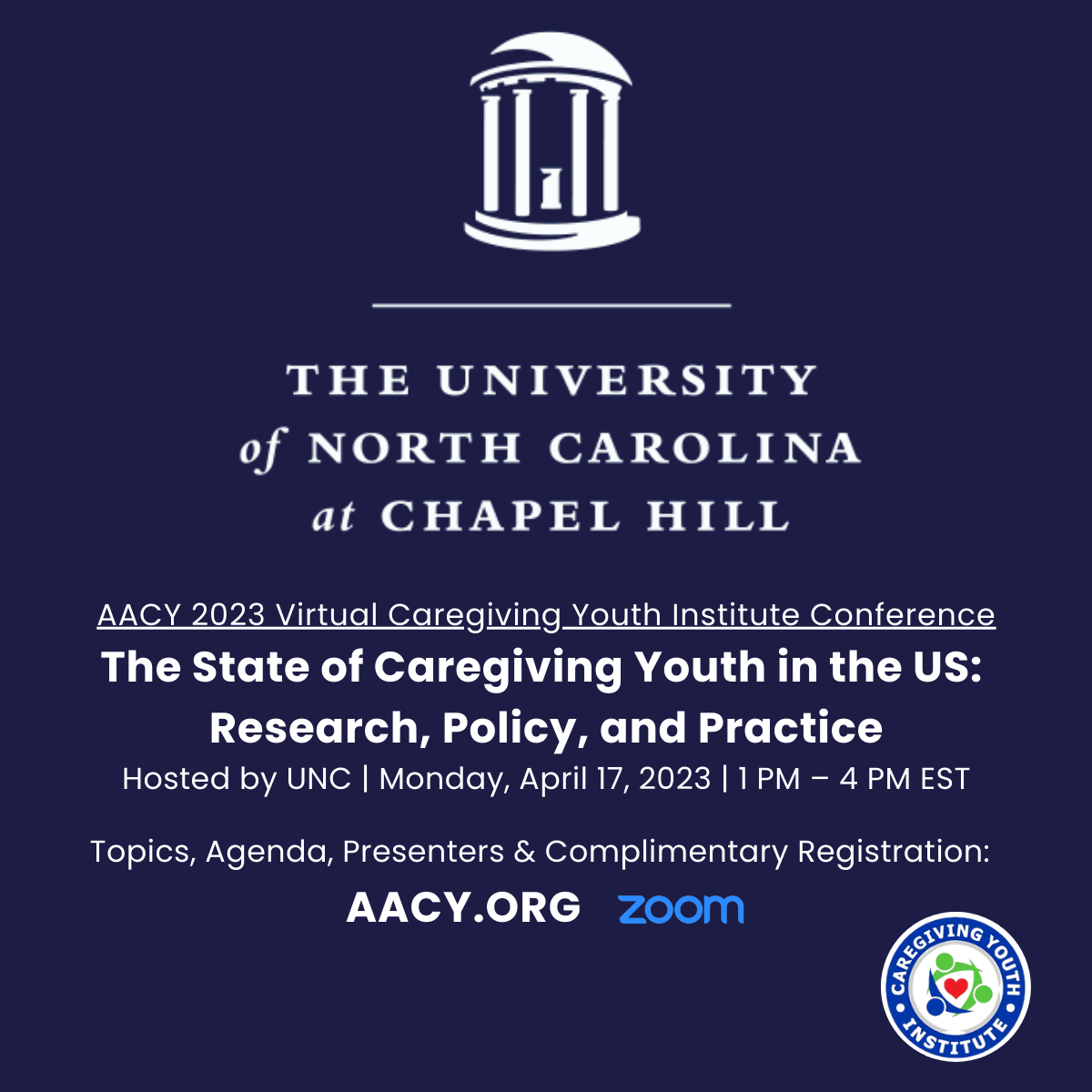 THE UNIVERSITY
of NORTH CAROLINA
at CHAPEL HILL

AACY 2023 Virtual Caregiving Youth Institute Conference

The State of Caregiving Youth in the US: Research, Policy, and Practice

Hosted by UNC | Monday, April 17, 2023 | 1 PM – 4 PM EST

Topics, Agenda, Presenters & Complimentary Registration:

AACY.ORG zoom

CAREGIVING YOUTH INSTITUTE